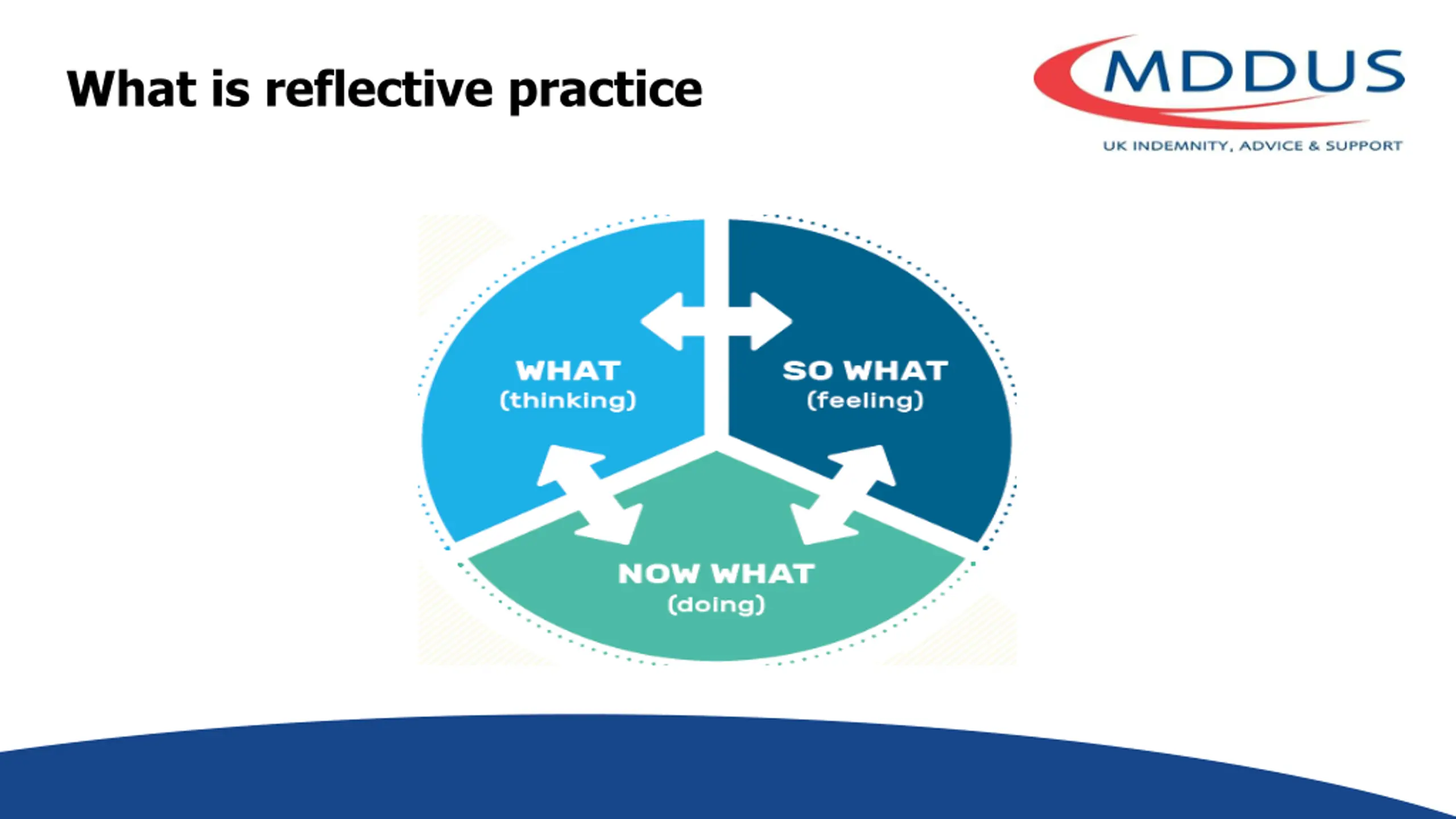 What is reflective practice

MDDUS
UK INDEMNITY, ADVICE & SUPPORT

WHAT
(thinking)

SO WHAT
(feeling)

NOW WHAT
(doing)